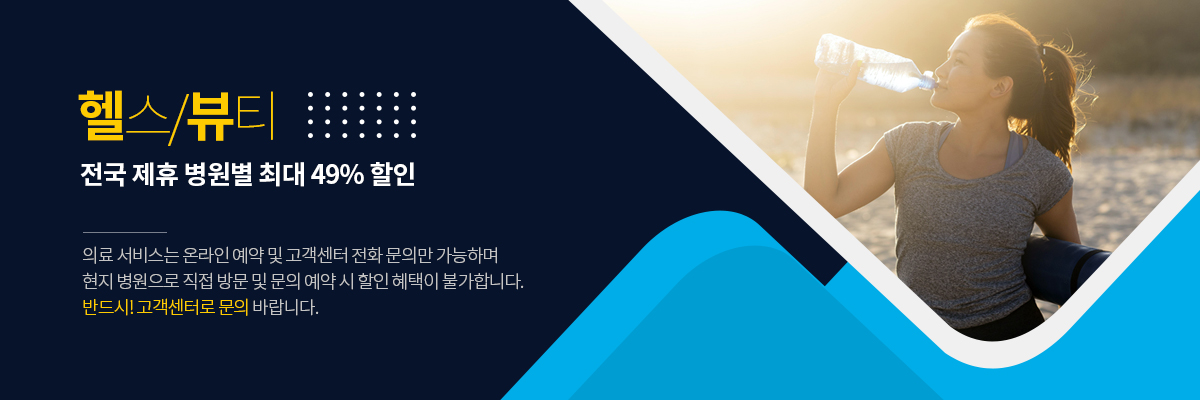 헬스/뷰티

전국 제휴 병원별 최대 49% 할인

의료 서비스는 온라인 예약 및 고객센터 전화 문의만 가능하며 현지 병원으로 직접 방문 및 문의 예약 시 할인 혜택이 불가합니다. 반드시! 고객센터로 문의 바랍니다.